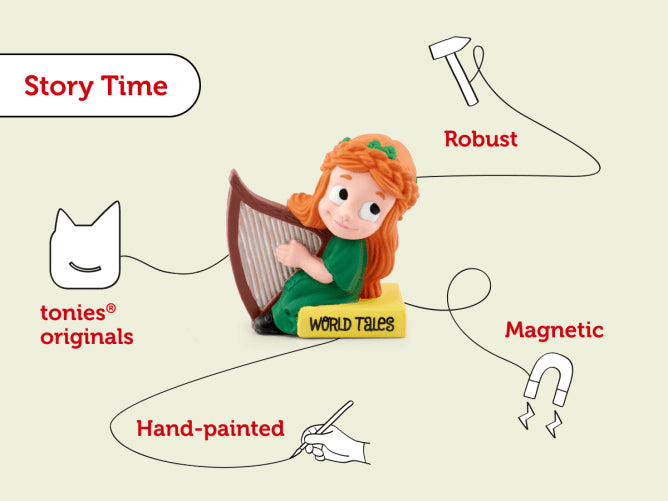 Story Time

Robust

tonies®
originals

WORLD TALES

Magnetic

Hand-painted